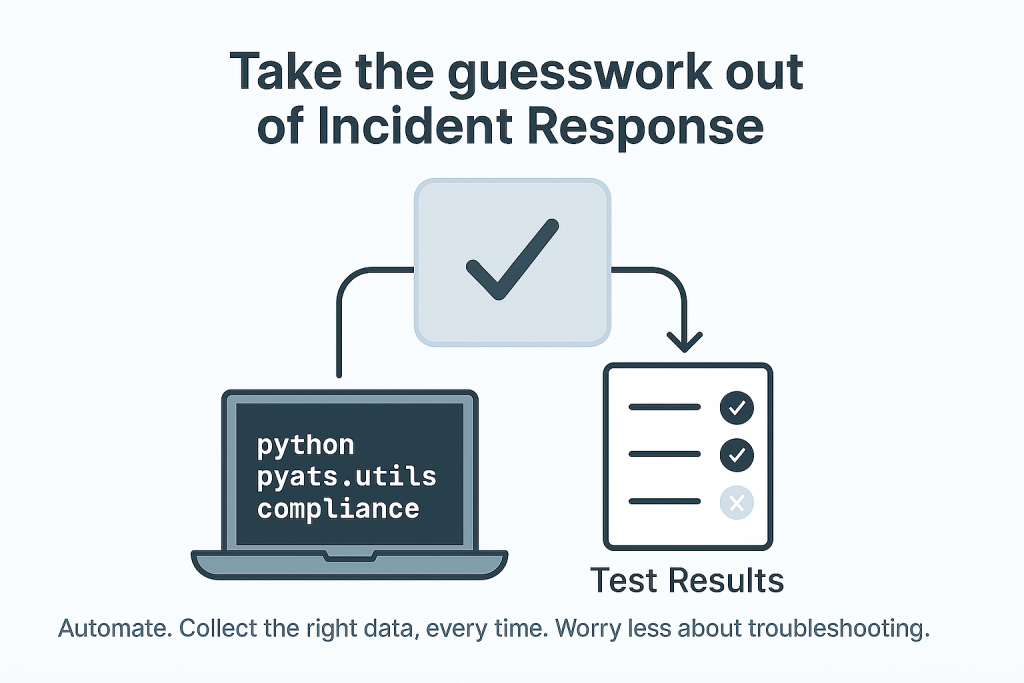 Take the guesswork out of Incident Response

python
pyats.utils
compliance

Test Results

Automate. Collect the right data, every time. Worry less about troubleshooting.